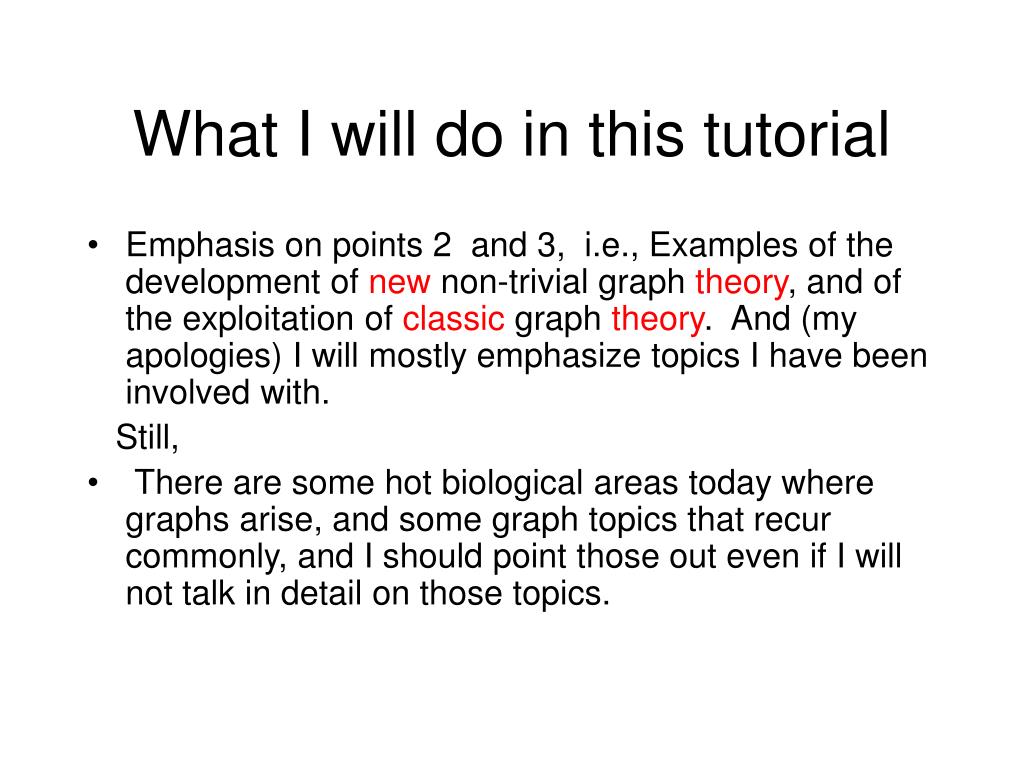 What I will do in this tutorial

• Emphasis on points 2 and 3, i.e., Examples of the development of new non-trivial graph theory, and of the exploitation of classic graph theory. And (my apologies) I will mostly emphasize topics I have been involved with.

Still,

• There are some hot biological areas today where graphs arise, and some graph topics that recur commonly, and I should point those out even if I will not talk in detail on those topics.